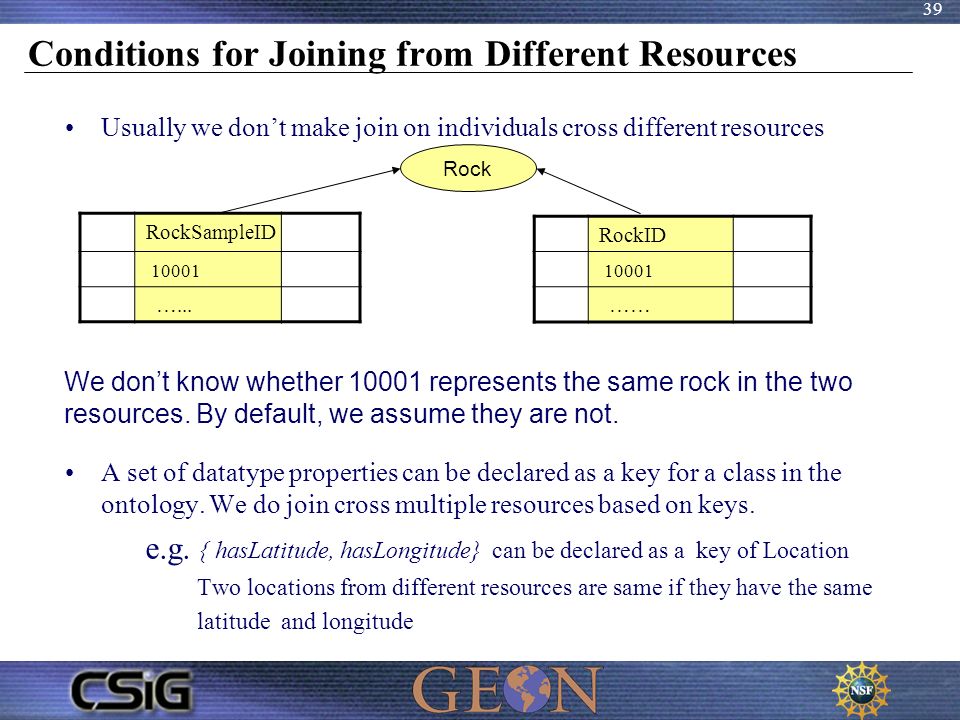 39

Conditions for Joining from Different Resources

• Usually we don't make join on individuals cross different resources

Rock

| | RockSampleID | |
|---|---|---|
| | 10001 | |
| | …... | |

| | RockID | |
|---|---|---|
| | 10001 | |
| | …… | |

We don't know whether 10001 represents the same rock in the two resources. By default, we assume they are not.

• A set of datatype properties can be declared as a key for a class in the ontology. We do join cross multiple resources based on keys.

e.g. { hasLatitude, hasLongitude} can be declared as a key of Location

Two locations from different resources are same if they have the same latitude and longitude

CSIG GEON NSF